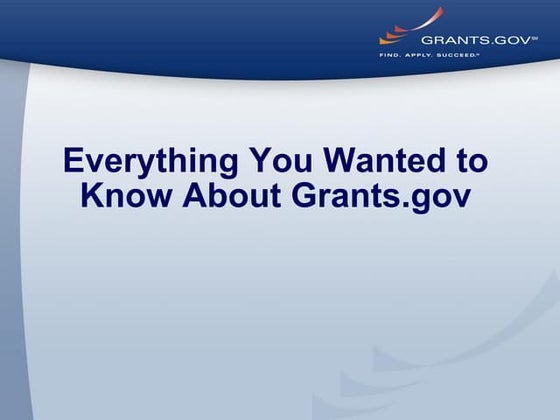 GRANTS.GOV℠
FIND. APPLY. SUCCEED.℠

Everything You Wanted to Know About Grants.gov